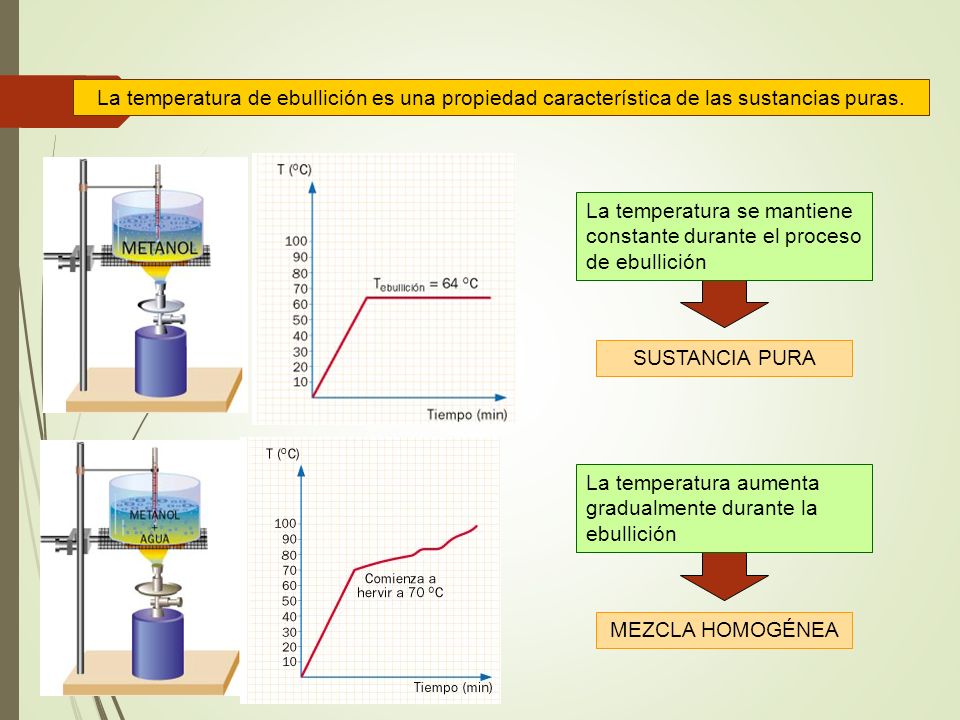 La temperatura de ebullición es una propiedad característica de las sustancias puras.

METANOL

T (ºC)

100
90
80
70
60
50
40
30
20
10

$T_{ebullición}$ = 64 ºC

Tiempo (min)

La temperatura se mantiene constante durante el proceso de ebullición

SUSTANCIA PURA

METANOL + AGUA

T (ºC)

100
90
80
70
60
50
40
30
20
10

Comienza a hervir a 70 ºC

Tiempo (min)

La temperatura aumenta gradualmente durante la ebullición

MEZCLA HOMOGÉNEA